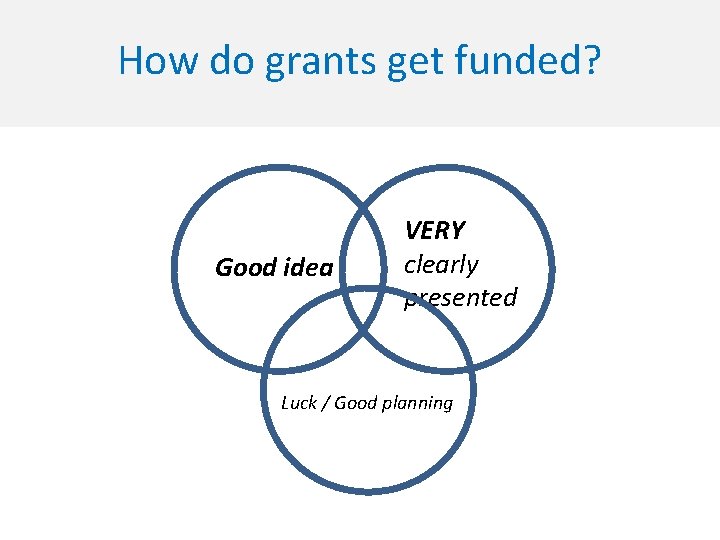 How do grants get funded?

Good idea

VERY clearly presented

Luck / Good planning